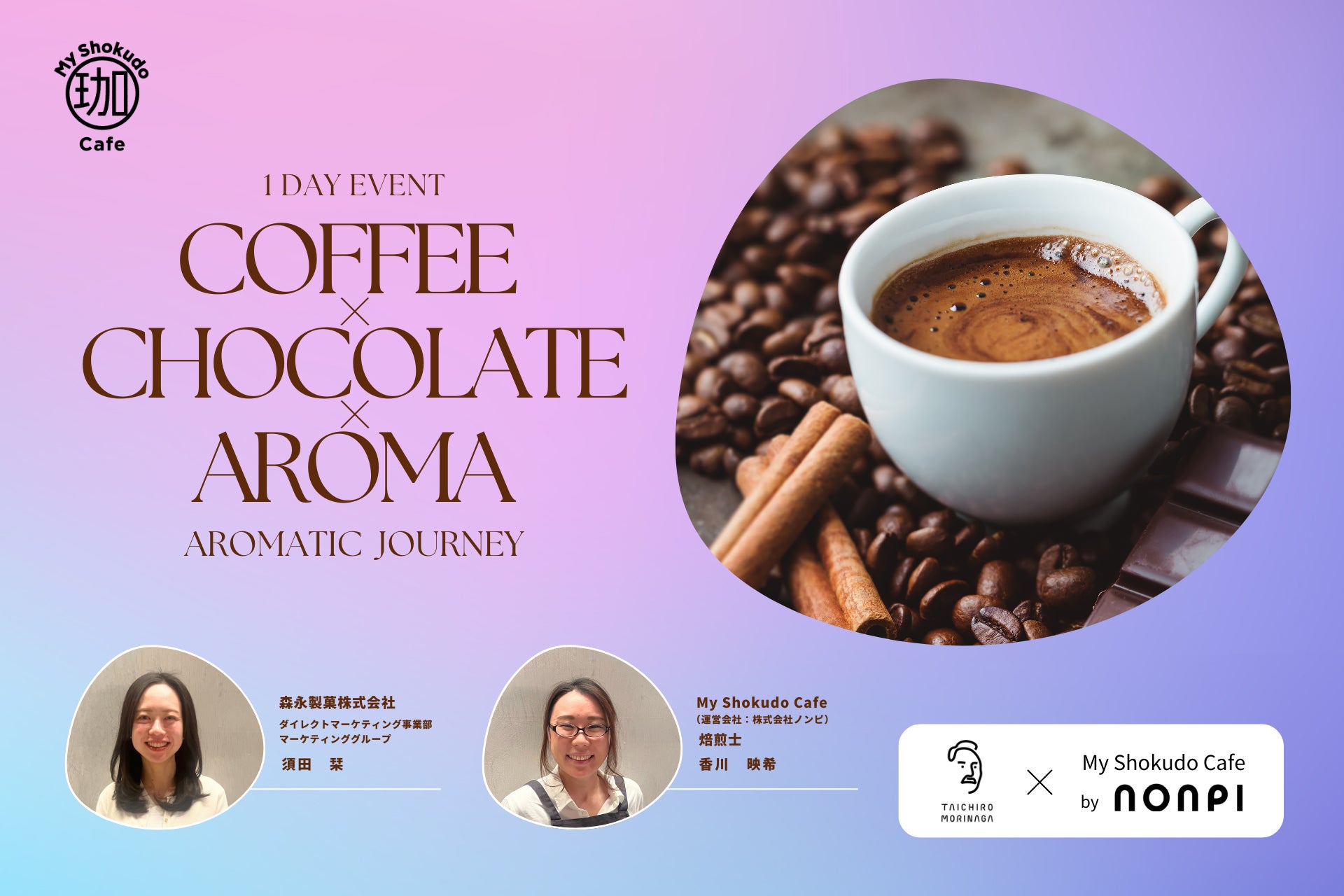 My Shokudo
珈
Cafe

1 DAY EVENT
COFFEE
×
CHOCOLATE
×
AROMA
AROMATIC JOURNEY

森永製菓株式会社
ダイレクトマーケティング事業部
マーケティンググループ
須田　栞

My Shokudo Cafe
（運営会社：株式会社ノンピ）
焙煎士
香川　映希

TAICHIRO MORINAGA × My Shokudo Cafe by NONPI